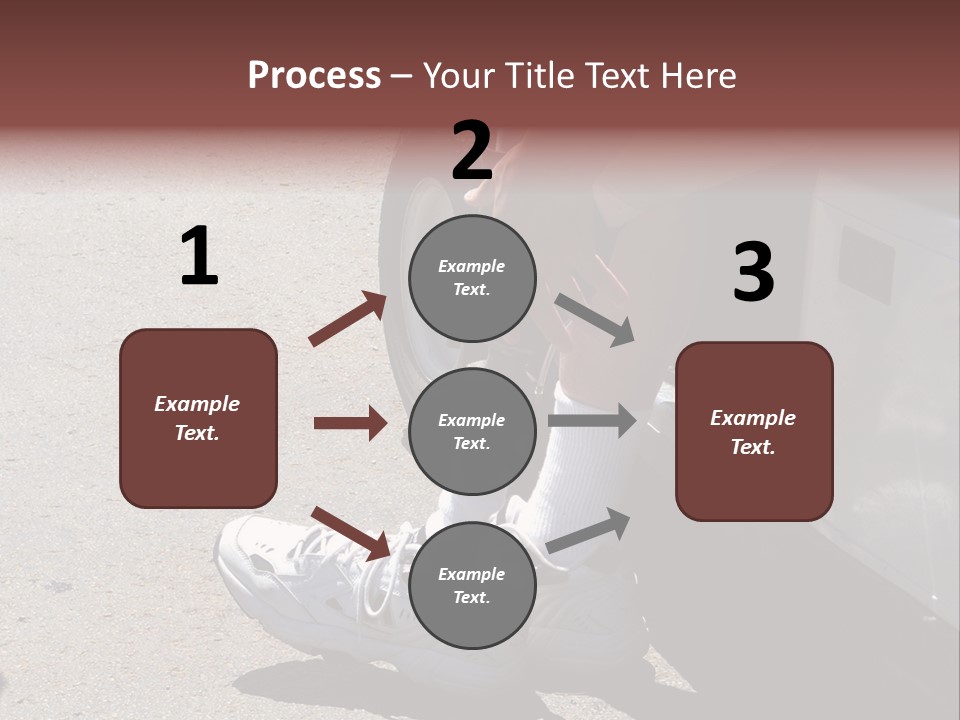 Process – Your Title Text Here

1

Example Text.

2

Example Text.

Example Text.

Example Text.

3

Example Text.